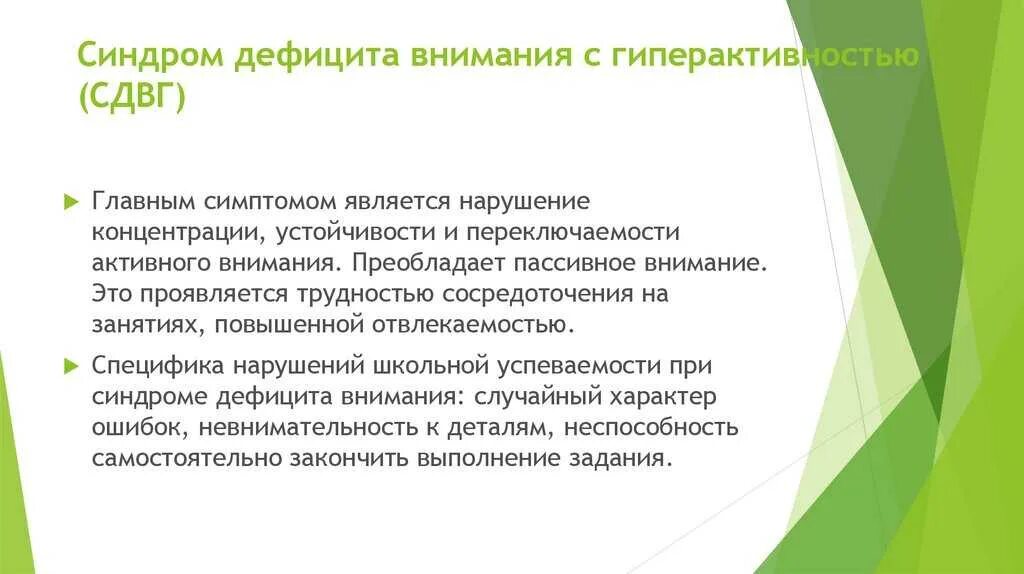 Синдром дефицита внимания с гиперактивностью (СДВГ)

Главным симптомом является нарушение концентрации, устойчивости и переключаемости активного внимания. Преобладает пассивное внимание. Это проявляется трудностью сосредоточения на занятиях, повышенной отвлекаемостью.

Специфика нарушений школьной успеваемости при синдроме дефицита внимания: случайный характер ошибок, невнимательность к деталям, неспособность самостоятельно закончить выполнение задания.